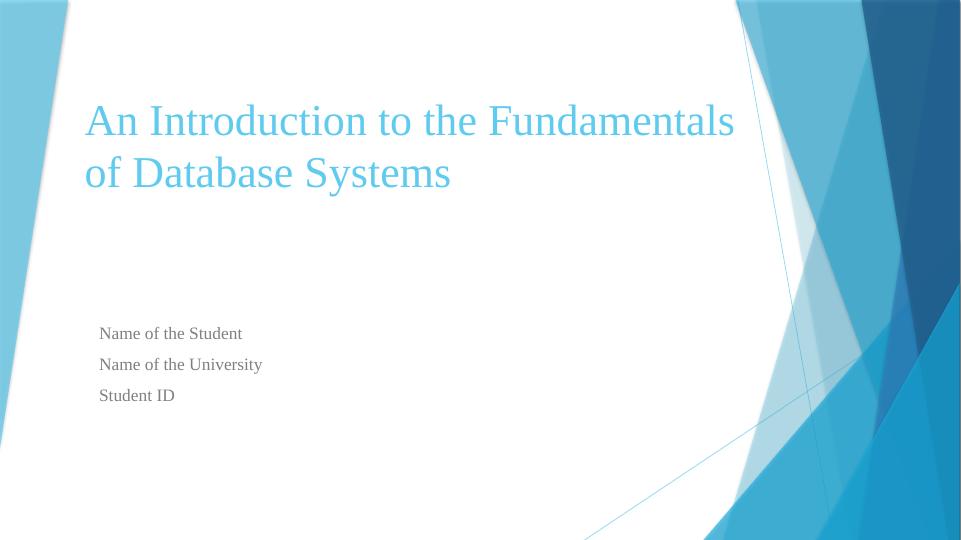 An Introduction to the Fundamentals of Database Systems

Name of the Student
Name of the University
Student ID